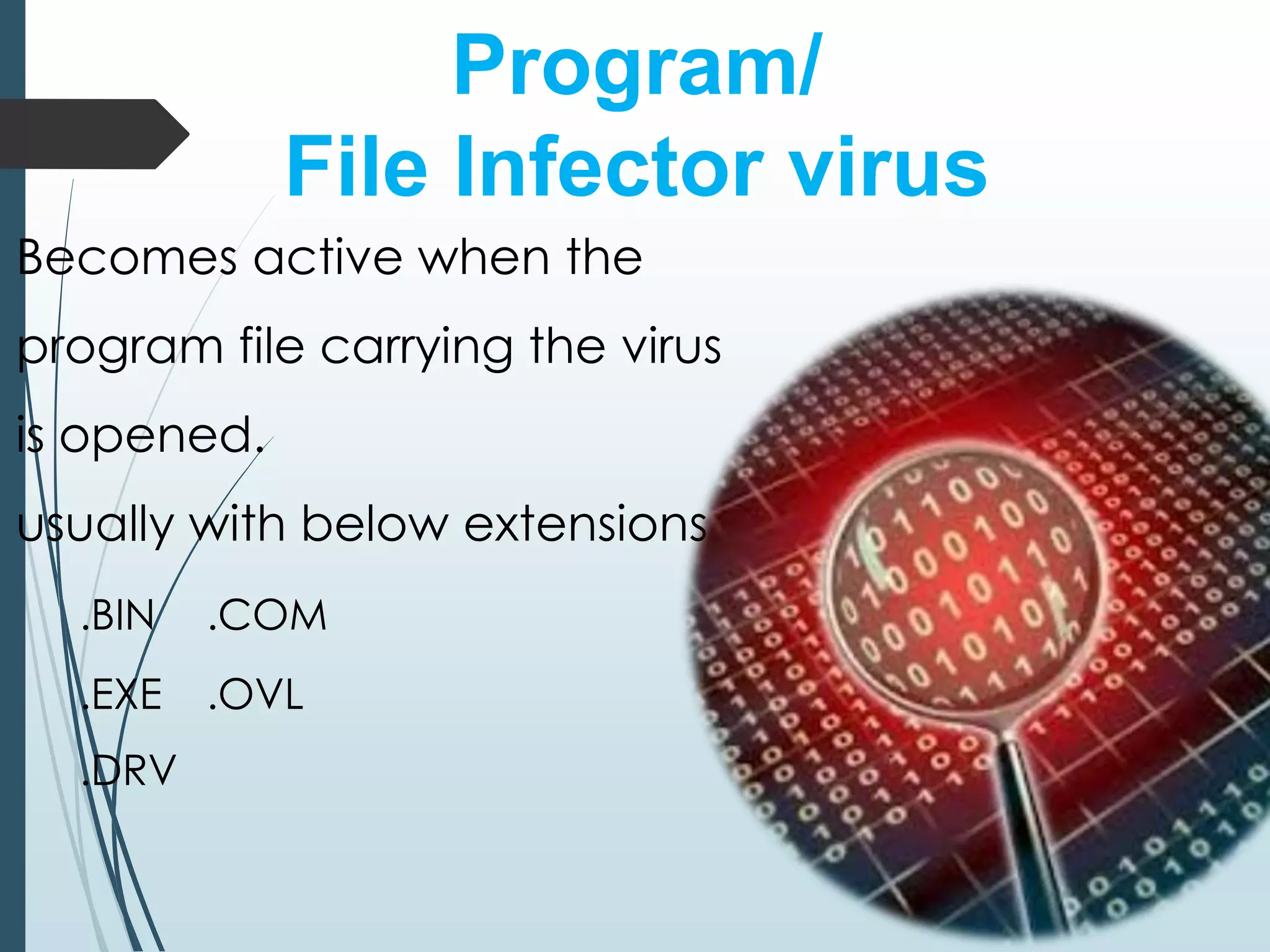 Program/
File Infector virus

Becomes active when the program file carrying the virus is opened.

usually with below extensions

.BIN .COM

.EXE .OVL

.DRV